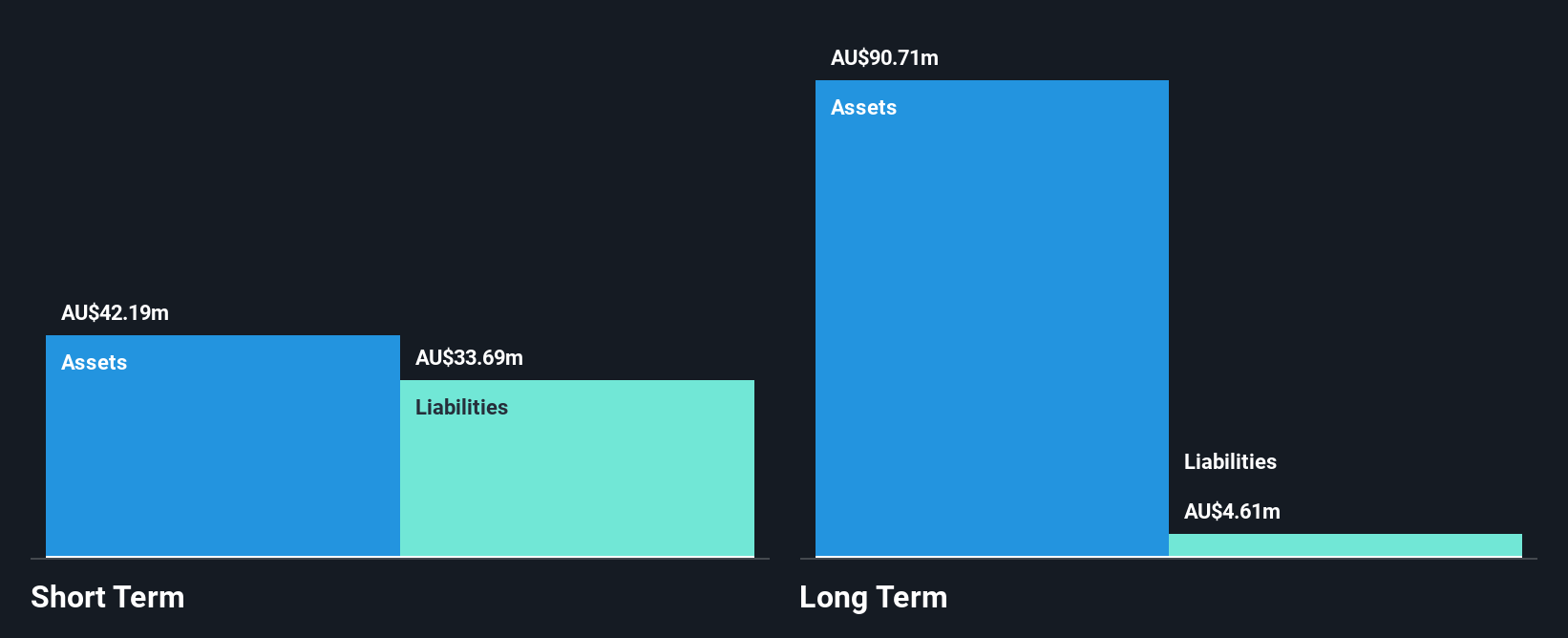 AU$42.19m
Assets
AU$33.69m
Liabilities
Short Term

AU$90.71m
Assets
Liabilities
AU$4.61m
Long Term